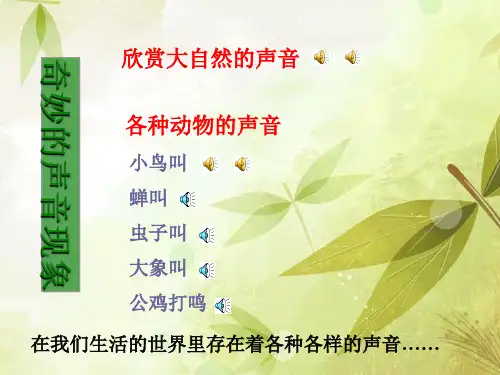 奇妙的声音现象

欣赏大自然的声音

各种动物的声音

小鸟叫

蝉叫

虫子叫

大象叫

公鸡打鸣

在我们生活的世界里存在着各种各样的声音……